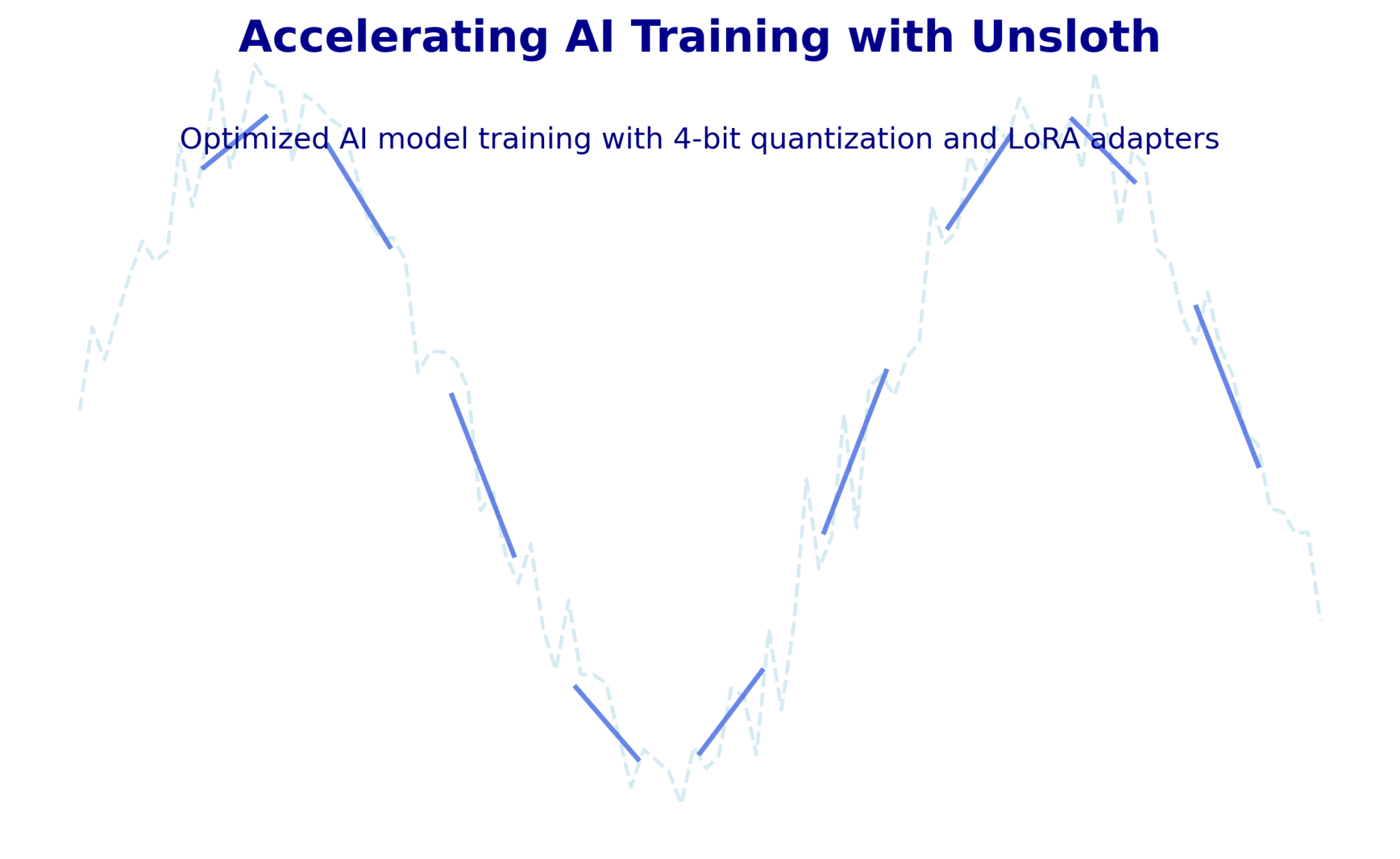 Accelerating AI Training with Unsloth

Optimized AI model training with 4-bit quantization and LoRA adapters